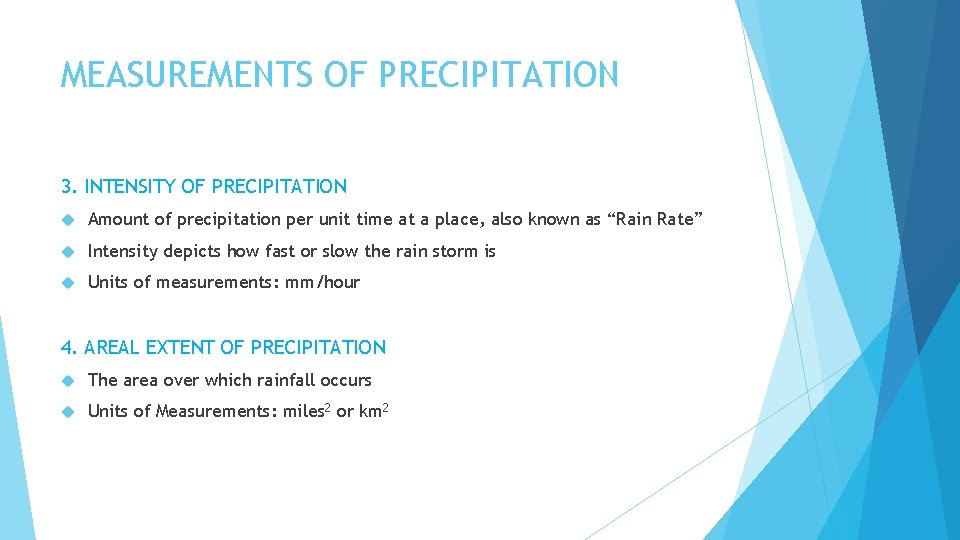 MEASUREMENTS OF PRECIPITATION

3. INTENSITY OF PRECIPITATION

Amount of precipitation per unit time at a place, also known as “Rain Rate”

Intensity depicts how fast or slow the rain storm is

Units of measurements: mm/hour

4. AREAL EXTENT OF PRECIPITATION

The area over which rainfall occurs

Units of Measurements: miles$^2$ or km$^2$